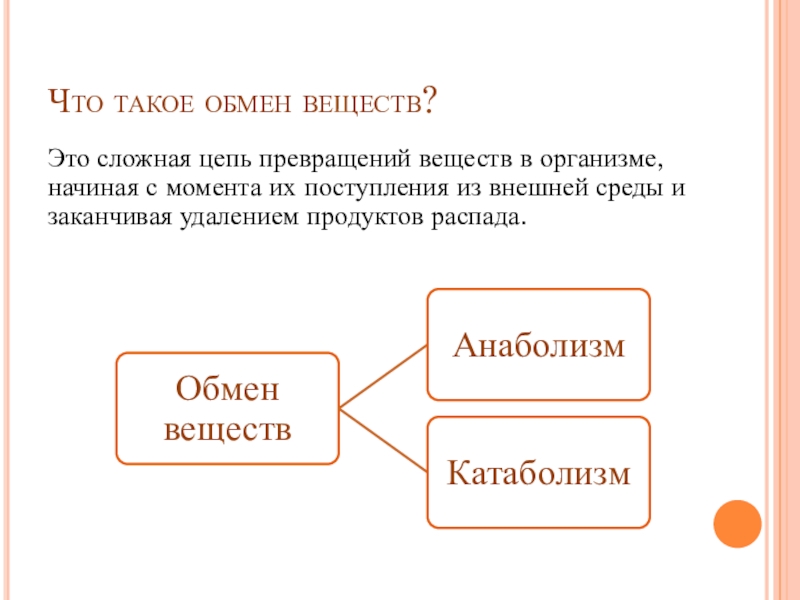 Что такое обмен веществ?

Это сложная цепь превращений веществ в организме, начиная с момента их поступления из внешней среды и заканчивая удалением продуктов распада.

Обмен веществ

Анаболизм

Катаболизм